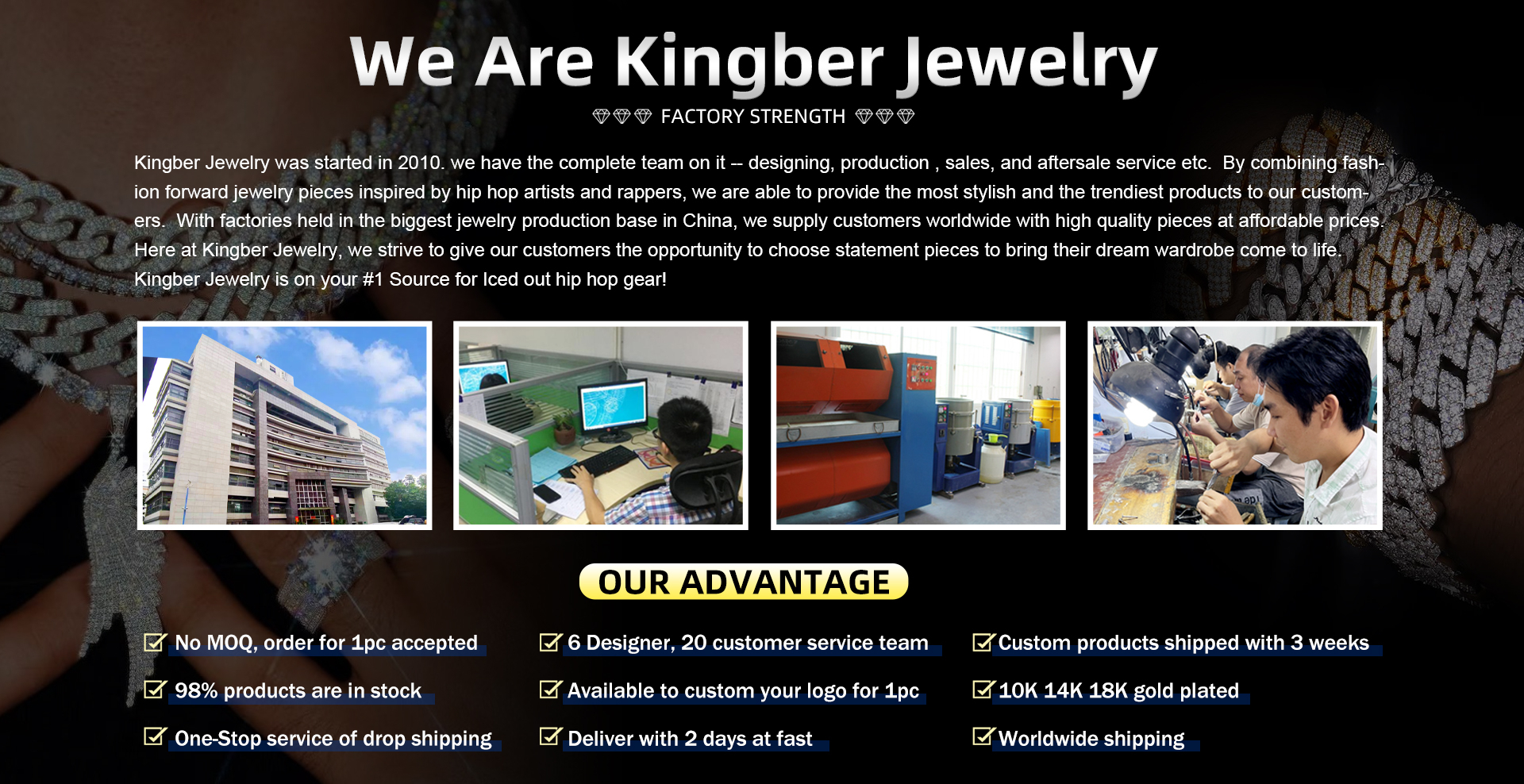 We Are Kingber Jewelry

FACTORY STRENGTH

Kingber Jewelry was started in 2010. we have the complete team on it -- designing, production , sales, and aftersale service etc. By combining fashion forward jewelry pieces inspired by hip hop artists and rappers, we are able to provide the most stylish and the trendiest products to our customers. With factories held in the biggest jewelry production base in China, we supply customers worldwide with high quality pieces at affordable prices. Here at Kingber Jewelry, we strive to give our customers the opportunity to choose statement pieces to bring their dream wardrobe come to life. Kingber Jewelry is on your #1 Source for Iced out hip hop gear!

OUR ADVANTAGE

No MOQ, order for 1pc accepted

98% products are in stock

One-Stop service of drop shipping

6 Designer, 20 customer service team

Available to custom your logo for 1pc

Deliver with 2 days at fast

Custom products shipped with 3 weeks

10K 14K 18K gold plated

Worldwide shipping